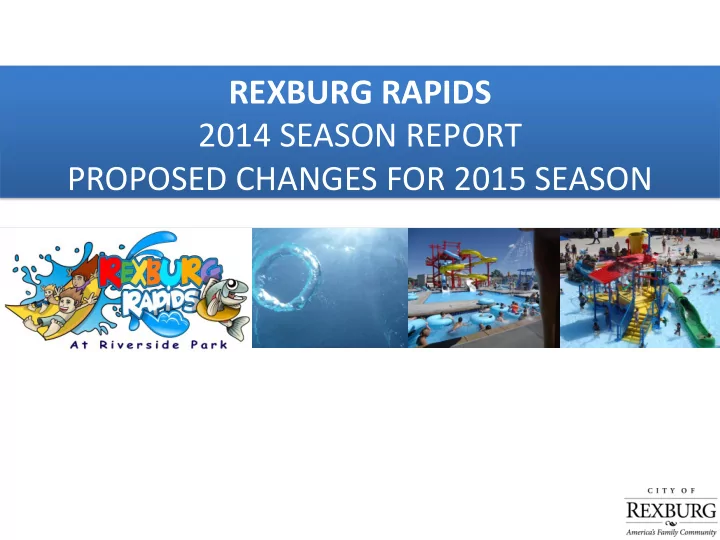 REXBURG RAPIDS
2014 SEASON REPORT
PROPOSED CHANGES FOR 2015 SEASON

REXBURG RAPIDS
At Riverside Park

CITY OF
REXBURG
America's Family Community